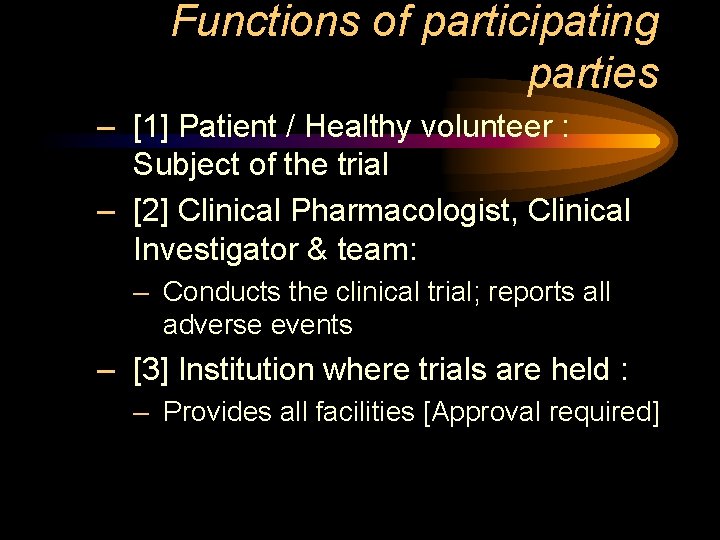 Functions of participating parties

– [1] Patient / Healthy volunteer : Subject of the trial

– [2] Clinical Pharmacologist, Clinical Investigator & team:

– Conducts the clinical trial; reports all adverse events

– [3] Institution where trials are held :

– Provides all facilities [Approval required]